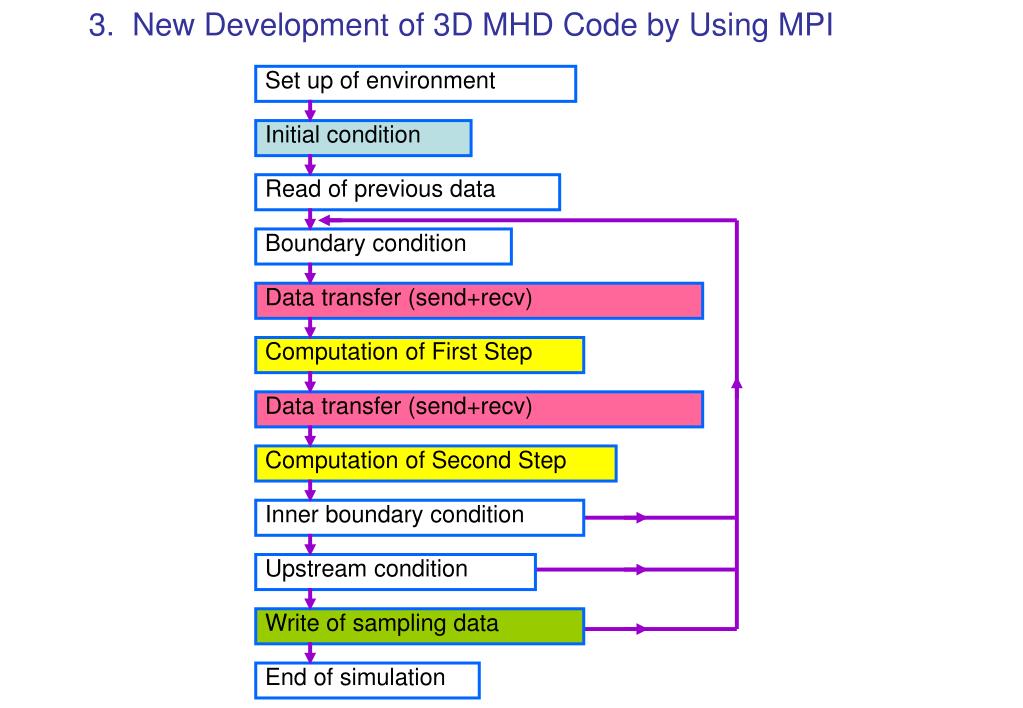 3. New Development of 3D MHD Code by Using MPI

Set up of environment

Initial condition

Read of previous data

Boundary condition

Data transfer (send+recv)

Computation of First Step

Data transfer (send+recv)

Computation of Second Step

Inner boundary condition

Upstream condition

Write of sampling data

End of simulation